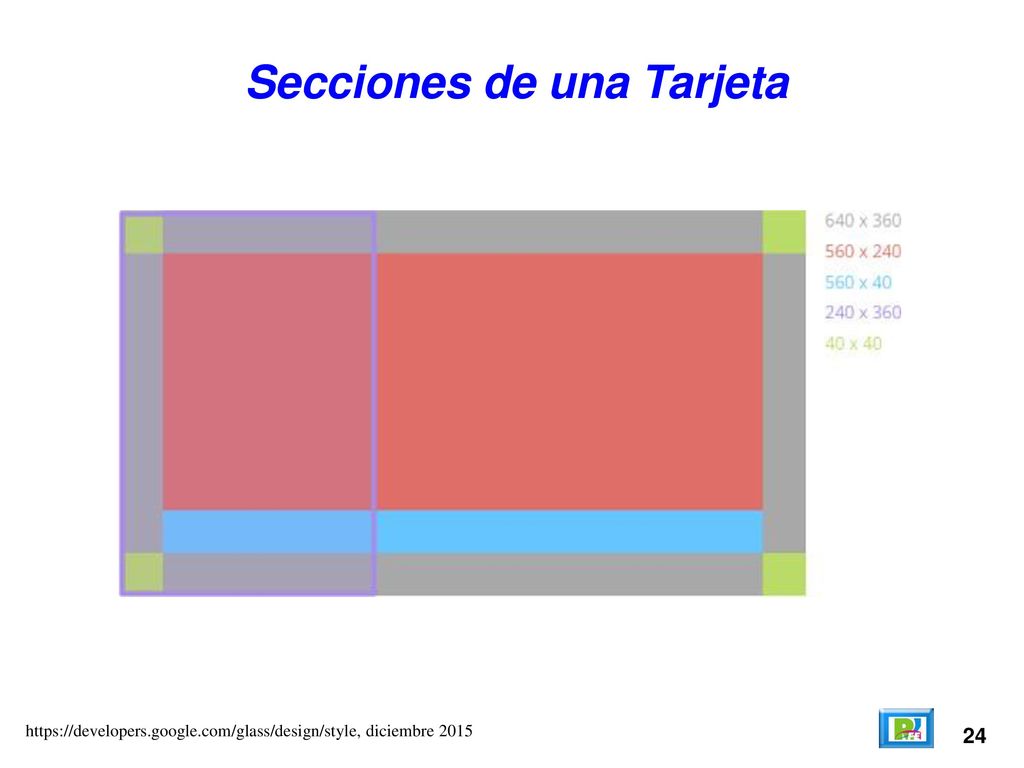 Secciones de una Tarjeta

640 x 360
560 x 240
560 x 40
240 x 360
40 x 40

https://developers.google.com/glass/design/style, diciembre 2015

24